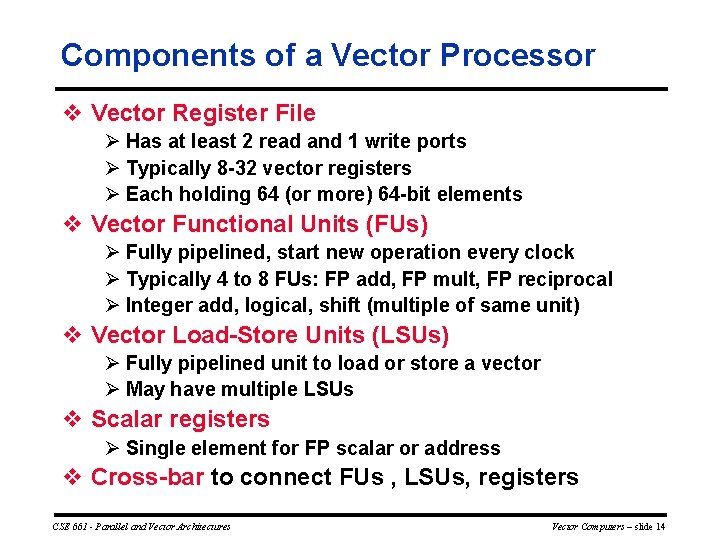 Components of a Vector Processor

❖ Vector Register File

➢ Has at least 2 read and 1 write ports

➢ Typically 8-32 vector registers

➢ Each holding 64 (or more) 64-bit elements

❖ Vector Functional Units (FUs)

➢ Fully pipelined, start new operation every clock

➢ Typically 4 to 8 FUs: FP add, FP mult, FP reciprocal

➢ Integer add, logical, shift (multiple of same unit)

❖ Vector Load-Store Units (LSUs)

➢ Fully pipelined unit to load or store a vector

➢ May have multiple LSUs

❖ Scalar registers

➢ Single element for FP scalar or address

❖ Cross-bar to connect FUs , LSUs, registers

CSE 661 - Parallel and Vector Architectures

Vector Computers – slide 14